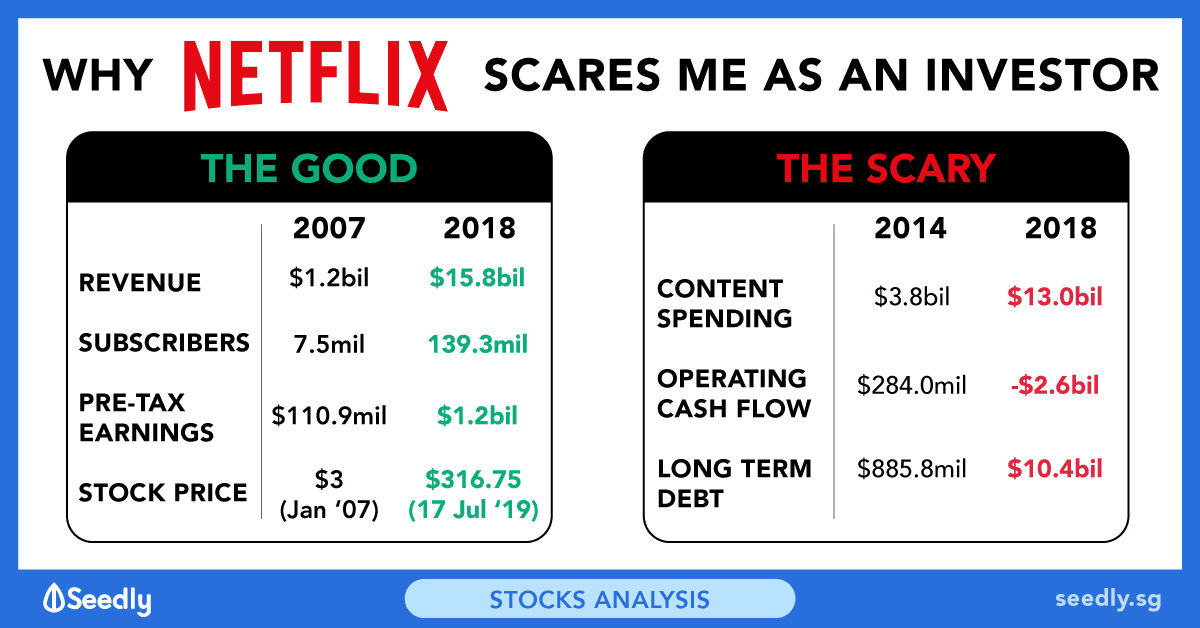 WHY NETFLIX SCARES ME AS AN INVESTOR

THE GOOD

| | 2007 | 2018 |
|---|---|---|
| REVENUE | \$1.2bil | \$15.8bil |
| SUBSCRIBERS | 7.5mil | 139.3mil |
| PRE-TAX EARNINGS | \$110.9mil | \$1.2bil |
| STOCK PRICE | \$3 (Jan '07) | \$316.75 (17 Jul '19) |

THE SCARY

| | 2014 | 2018 |
|---|---|---|
| CONTENT SPENDING | \$3.8bil | \$13.0bil |
| OPERATING CASH FLOW | \$284.0mil | -\$2.6bil |
| LONG TERM DEBT | \$885.8mil | \$10.4bil |

Seedly

STOCKS ANALYSIS

seedly.sg